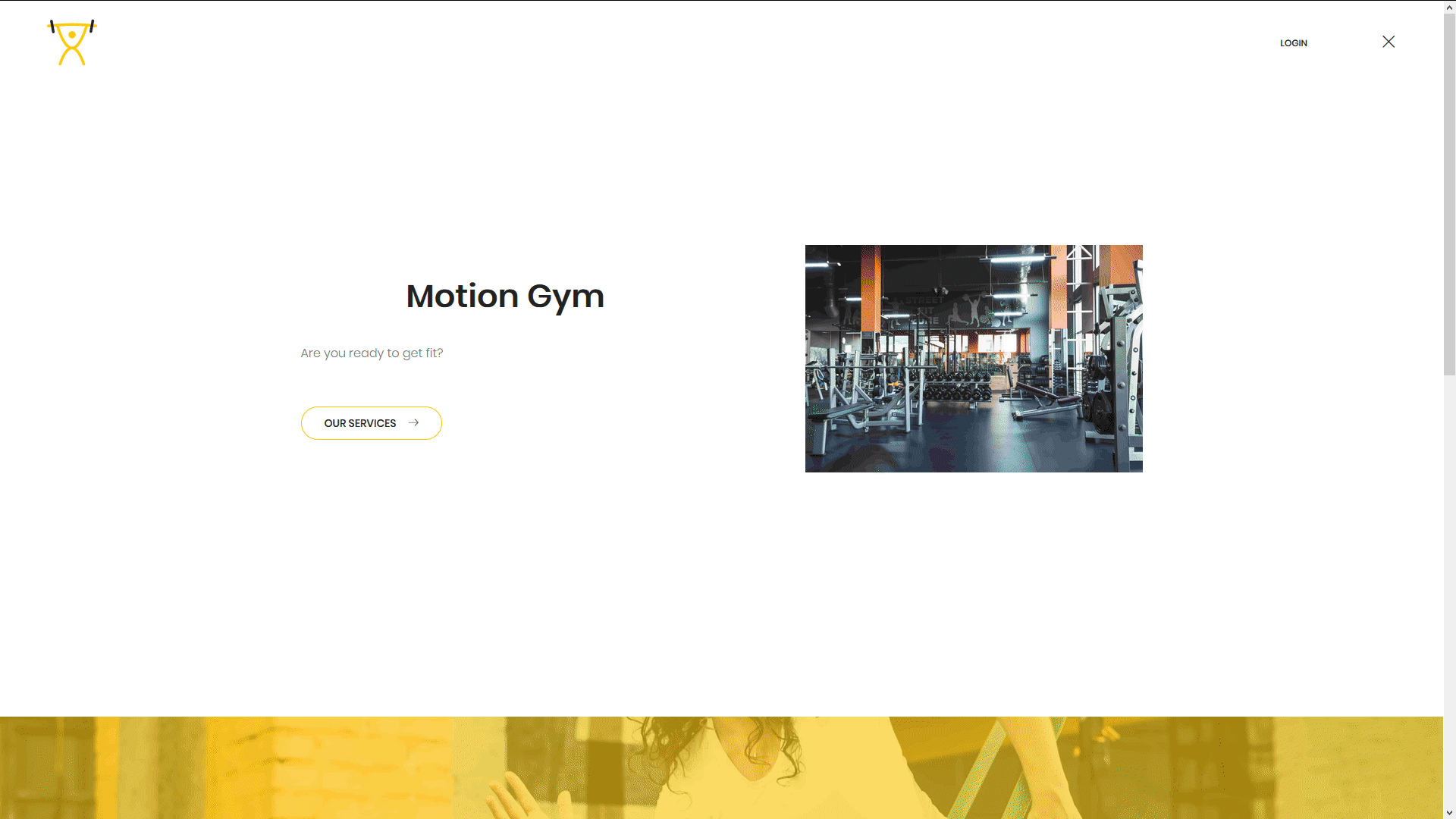 LOGIN

Motion Gym

Are you ready to get fit?

OUR SERVICES